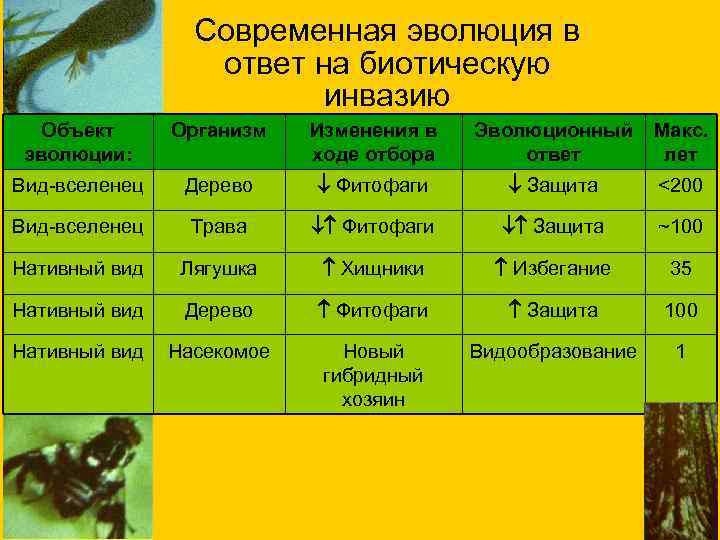 Современная эволюция в ответ на биотическую инвазию

| Объект эволюции: | Организм | Изменения в ходе отбора | Эволюционный ответ | Макс. лет |
|---|---|---|---|---|
| Вид-вселенец | Дерево | ↓ Фитофаги | ↓ Защита | <200 |
| Вид-вселенец | Трава | ↓↑ Фитофаги | ↓↑ Защита | ~100 |
| Нативный вид | Лягушка | ↑ Хищники | ↑ Избегание | 35 |
| Нативный вид | Дерево | ↑ Фитофаги | ↑ Защита | 100 |
| Нативный вид | Насекомое | Новый гибридный хозяин | Видообразование | 1 |